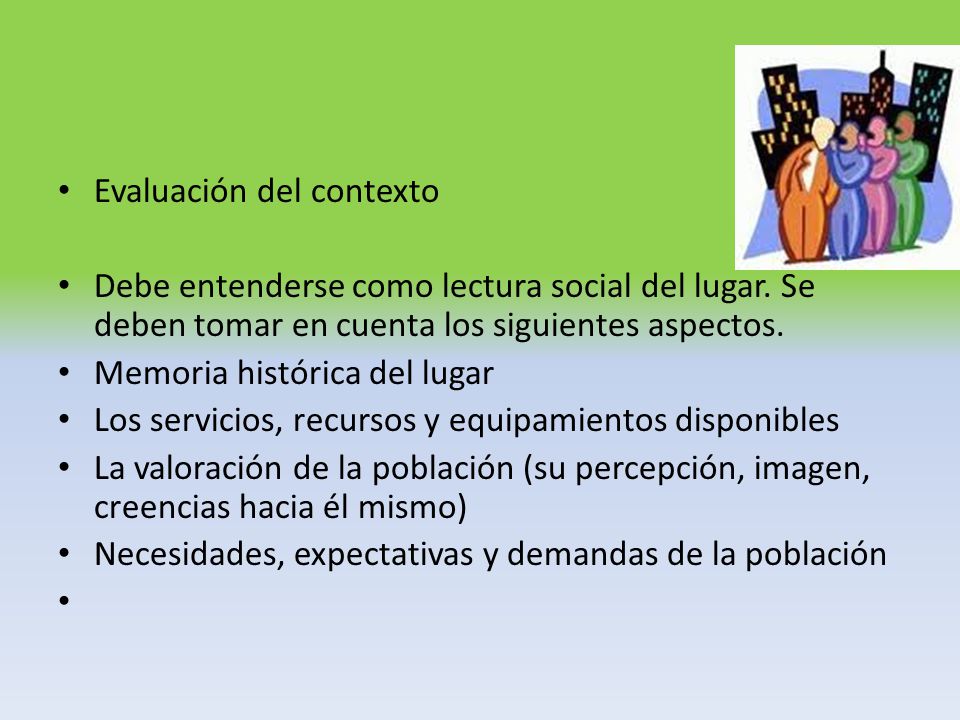 • Evaluación del contexto

• Debe entenderse como lectura social del lugar. Se deben tomar en cuenta los siguientes aspectos.
• Memoria histórica del lugar
• Los servicios, recursos y equipamientos disponibles
• La valoración de la población (su percepción, imagen, creencias hacia él mismo)
• Necesidades, expectativas y demandas de la población
•